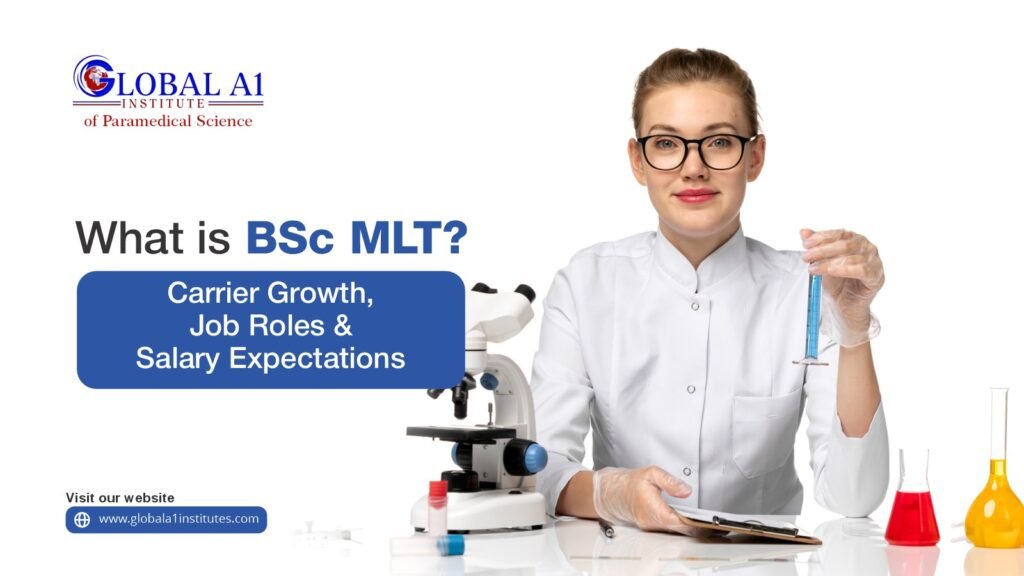 GLOBAL A1
INSTITUTE
of Paramedical Science

What is BSc MLT?

Carrier Growth, Job Roles & Salary Expectations

Visit our website

www.globala1institutes.com